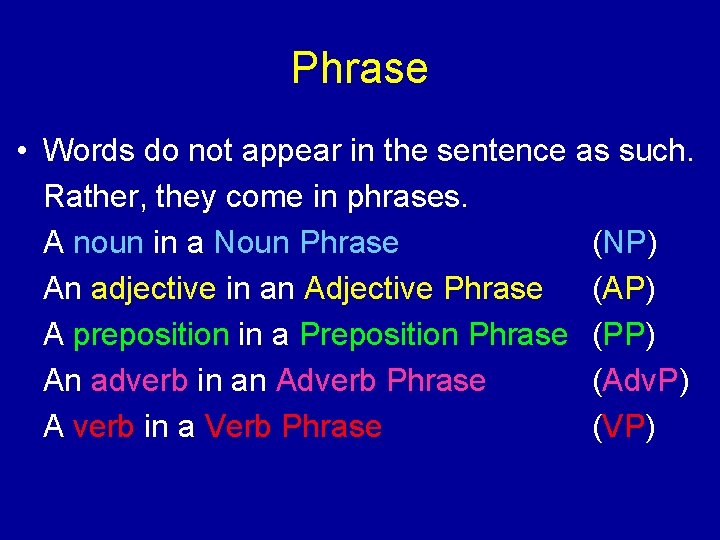 Phrase

• Words do not appear in the sentence as such. Rather, they come in phrases.
A noun in a Noun Phrase (NP)
An adjective in an Adjective Phrase (AP)
A preposition in a Preposition Phrase (PP)
An adverb in an Adverb Phrase (AdvP)
A verb in a Verb Phrase (VP)